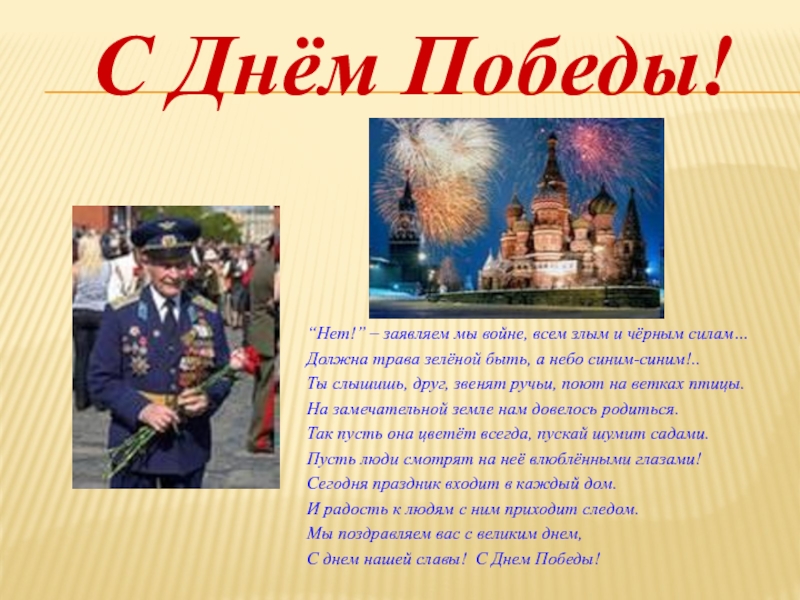 С Днём Победы!

“Нет!” – заявляем мы войне, всем злым и чёрным силам…
Должна трава зелёной быть, а небо синим-синим!..
Ты слышишь, друг, звенят ручьи, поют на ветках птицы.
На замечательной земле нам довелось родиться.
Так пусть она цветёт всегда, пускай шумит садами.
Пусть люди смотрят на неё влюблёнными глазами!
Сегодня праздник входит в каждый дом.
И радость к людям с ним приходит следом.
Мы поздравляем вас с великим днем,
С днем нашей славы! С Днем Победы!